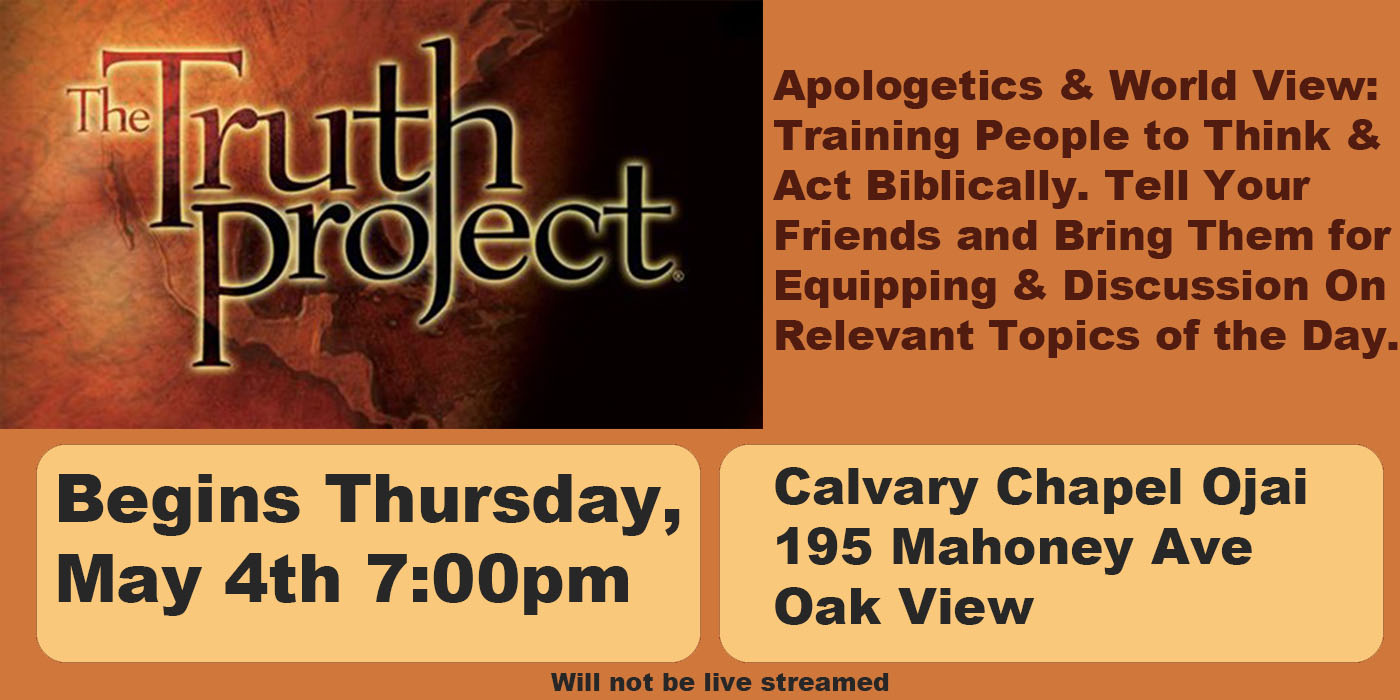 The Truth Project®

Apologetics & World View: Training People to Think & Act Biblically. Tell Your Friends and Bring Them for Equipping & Discussion On Relevant Topics of the Day.

Begins Thursday, May 4th 7:00pm

Calvary Chapel Ojai
195 Mahoney Ave
Oak View

Will not be live streamed